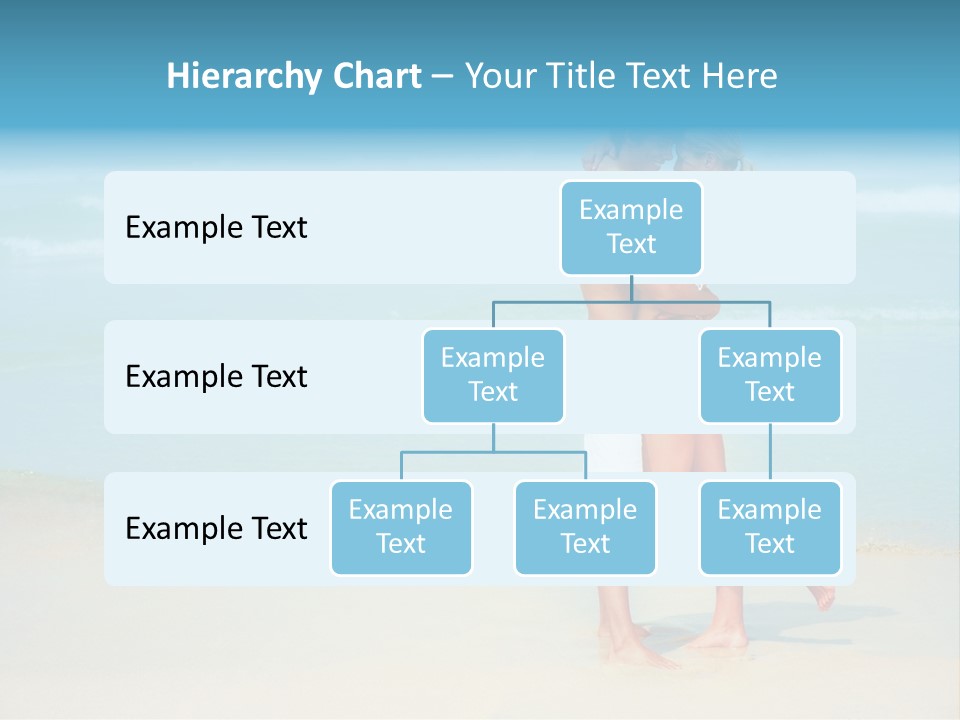 Hierarchy Chart – Your Title Text Here

Example Text

Example Text

Example Text

Example Text

Example Text

Example Text

Example Text

Example Text

Example Text